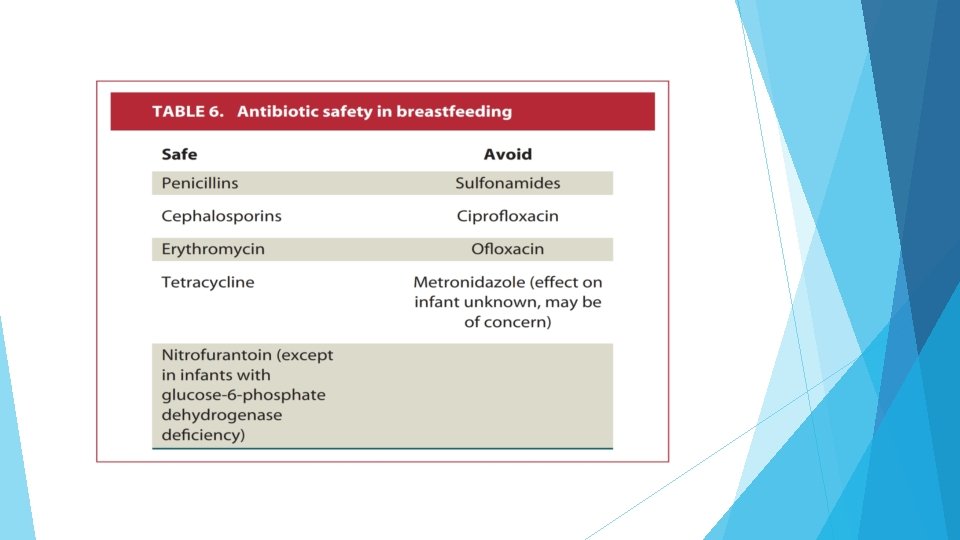 TABLE 6. Antibiotic safety in breastfeeding

| Safe | Avoid |
|---|---|
| Penicillins | Sulfonamides |
| Cephalosporins | Ciprofloxacin |
| Erythromycin | Ofloxacin |
| Tetracycline | Metronidazole (effect on infant unknown, may be of concern) |
| Nitrofurantoin (except in infants with glucose-6-phosphate dehydrogenase deficiency) | |